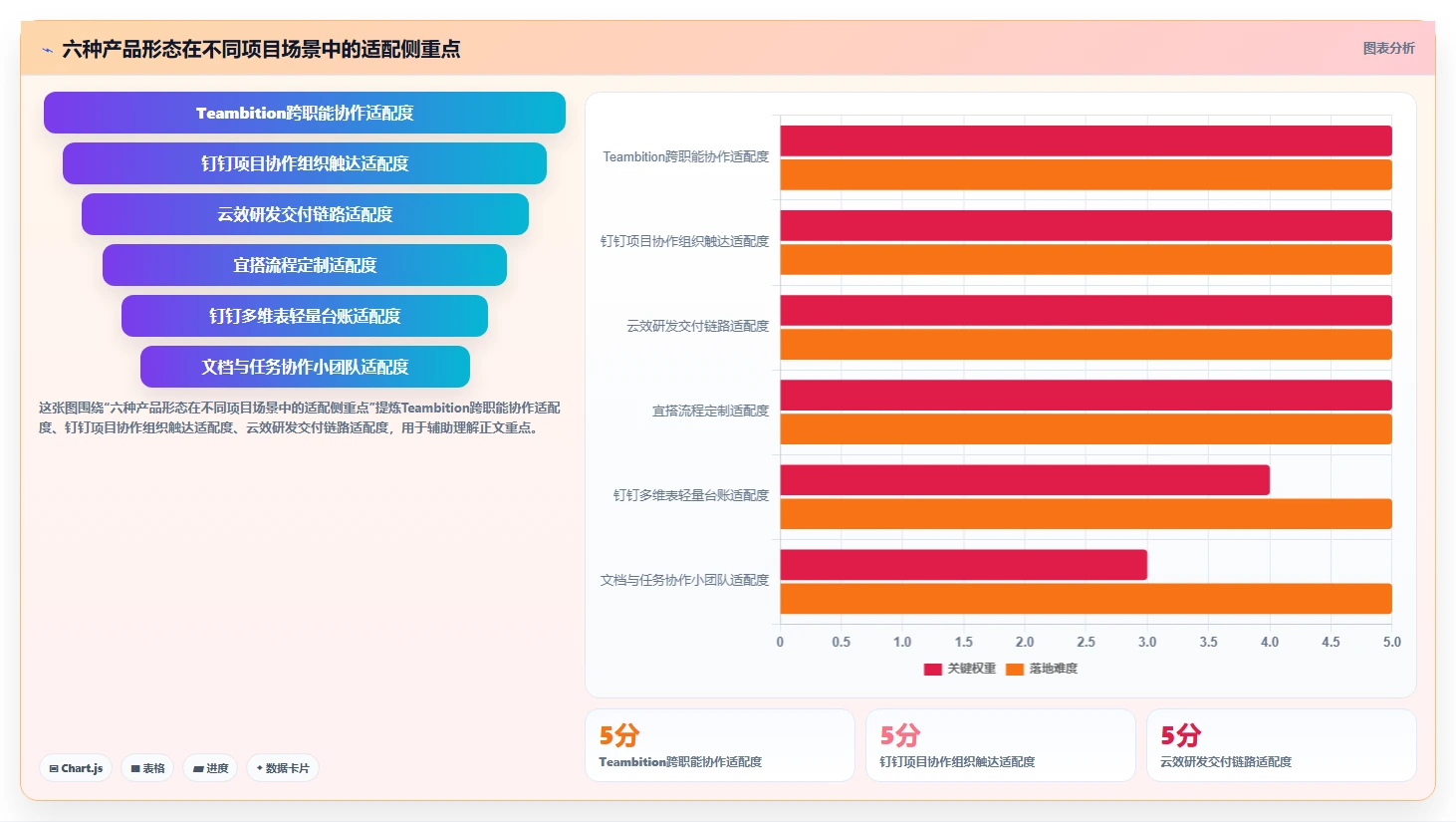 六种产品形态在不同项目场景中的适配侧重点

图表分析

Teambition跨职能协作适配度

钉钉项目协作组织触达适配度

云效研发交付链路适配度

宜搭流程定制适配度

钉钉多维表轻量台账适配度

文档与任务协作小团队适配度

这张图围绕“六种产品形态在不同项目场景中的适配侧重点”提炼Teambition跨职能协作适配度、钉钉项目协作组织触达适配度、云效研发交付链路适配度，用于辅助理解正文重点。

Chart.js 表格 进度 数据卡片

Teambition跨职能协作适配度
钉钉项目协作组织触达适配度
云效研发交付链路适配度
宜搭流程定制适配度
钉钉多维表轻量台账适配度
文档与任务协作小团队适配度

0 0.5 1.0 1.5 2.0 2.5 3.0 3.5 4.0 4.5 5.0

关键权重 落地难度

5分
Teambition跨职能协作适配度

5分
钉钉项目协作组织触达适配度

5分
云效研发交付链路适配度